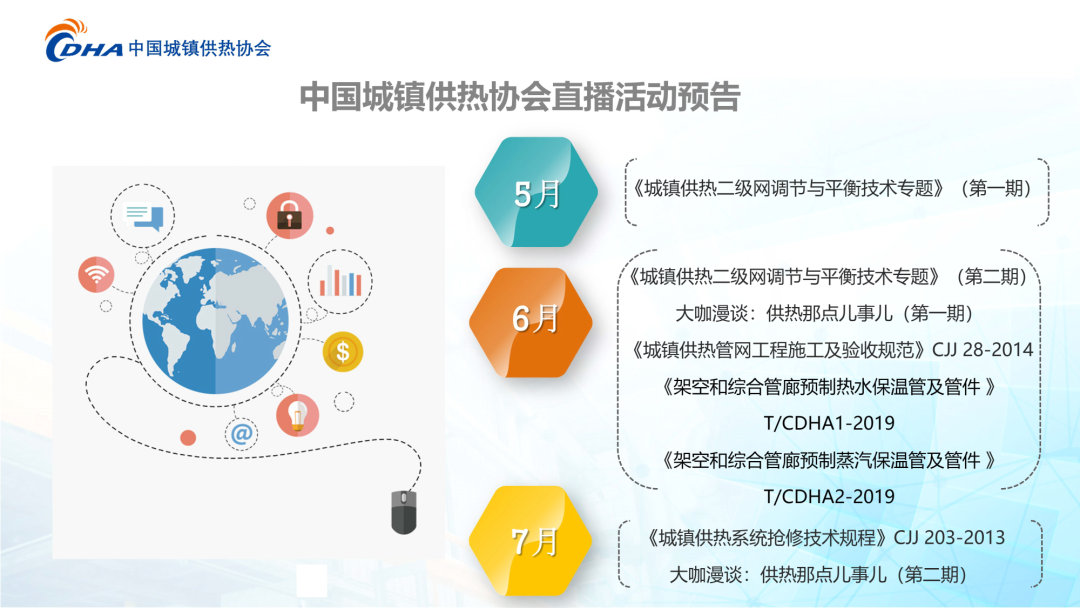 CDHA 中国城镇供热协会

中国城镇供热协会直播活动预告

5月

《城镇供热二级网调节与平衡技术专题》（第一期）

6月

《城镇供热二级网调节与平衡技术专题》（第二期）
大咖漫谈：供热那点儿事儿（第一期）
《城镇供热管网工程施工及验收规范》CJJ 28-2014
《架空和综合管廊预制热水保温管及管件 》
T/CDHA1-2019
《架空和综合管廊预制蒸汽保温管及管件 》
T/CDHA2-2019

7月

《城镇供热系统抢修技术规程》CJJ 203-2013
大咖漫谈：供热那点儿事儿（第二期）

$

@